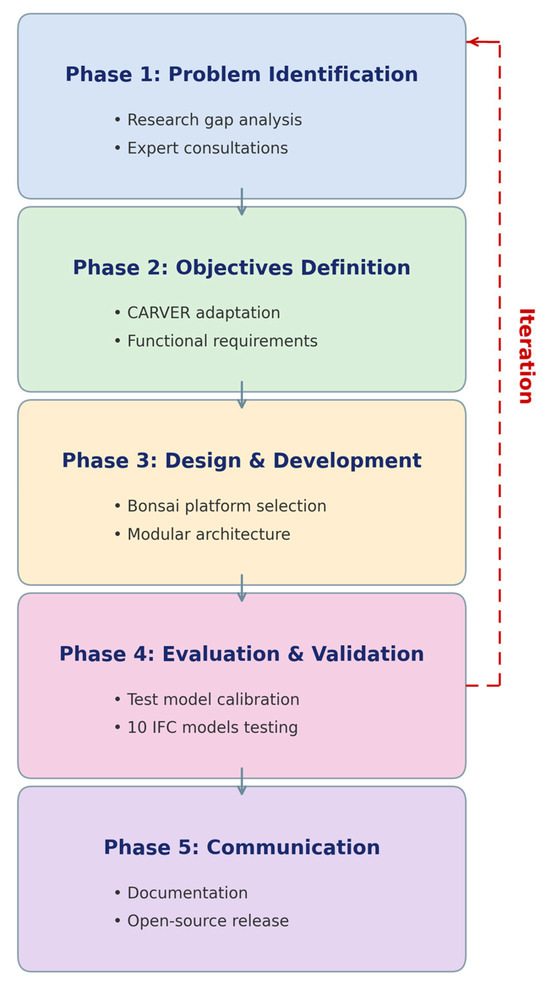 Phase 1: Problem Identification

• Research gap analysis
• Expert consultations

Phase 2: Objectives Definition

• CARVER adaptation
• Functional requirements

Phase 3: Design & Development

• Bonsai platform selection
• Modular architecture

Phase 4: Evaluation & Validation

• Test model calibration
• 10 IFC models testing

Phase 5: Communication

• Documentation
• Open-source release

Iteration